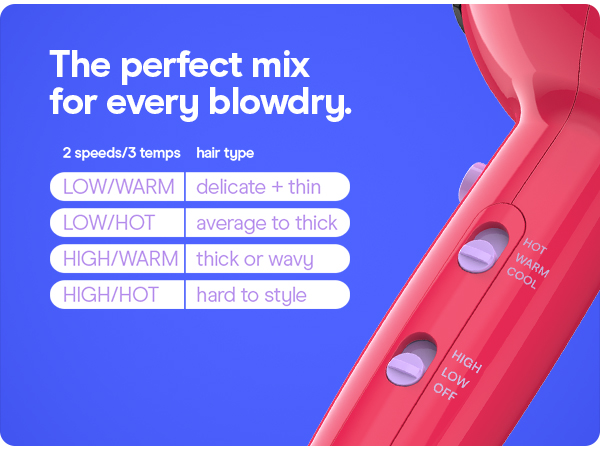 The perfect mix for every blowdry.

| 2 speeds/3 temps | hair type |
|---|---|
| LOW/WARM | delicate + thin |
| LOW/HOT | average to thick |
| HIGH/WARM | thick or wavy |
| HIGH/HOT | hard to style |

HOT
WARM
COOL

HIGH
LOW
OFF